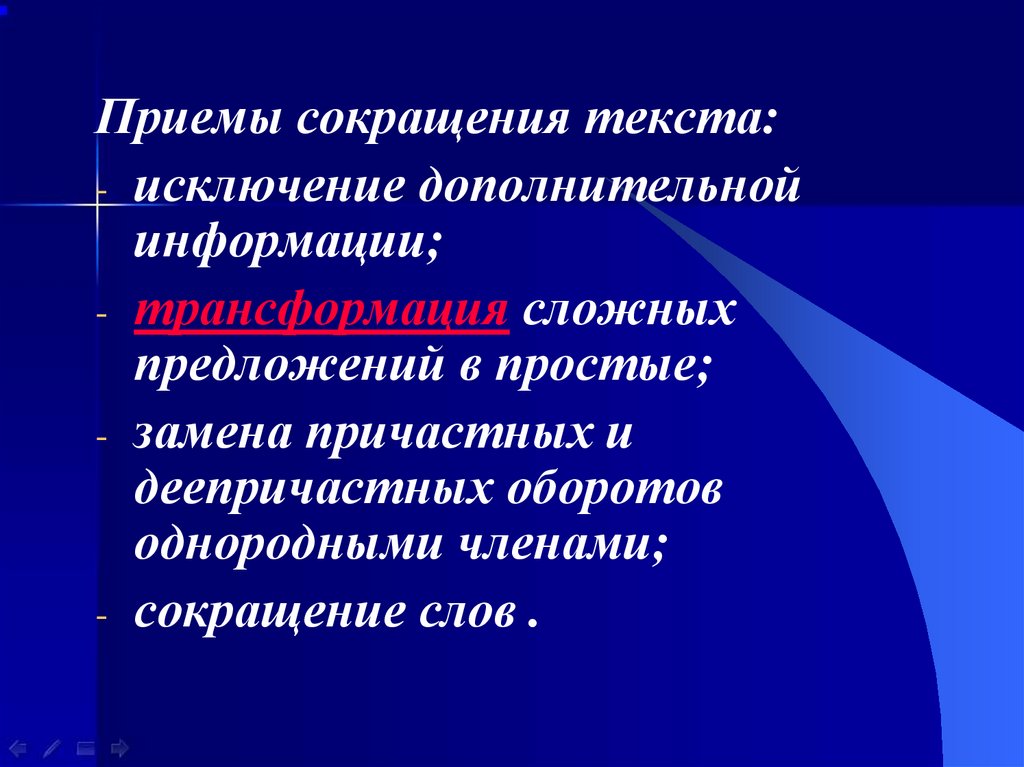 Приемы сокращения текста:
- исключение дополнительной информации;
- трансформация сложных предложений в простые;
- замена причастных и деепричастных оборотов однородными членами;
- сокращение слов .